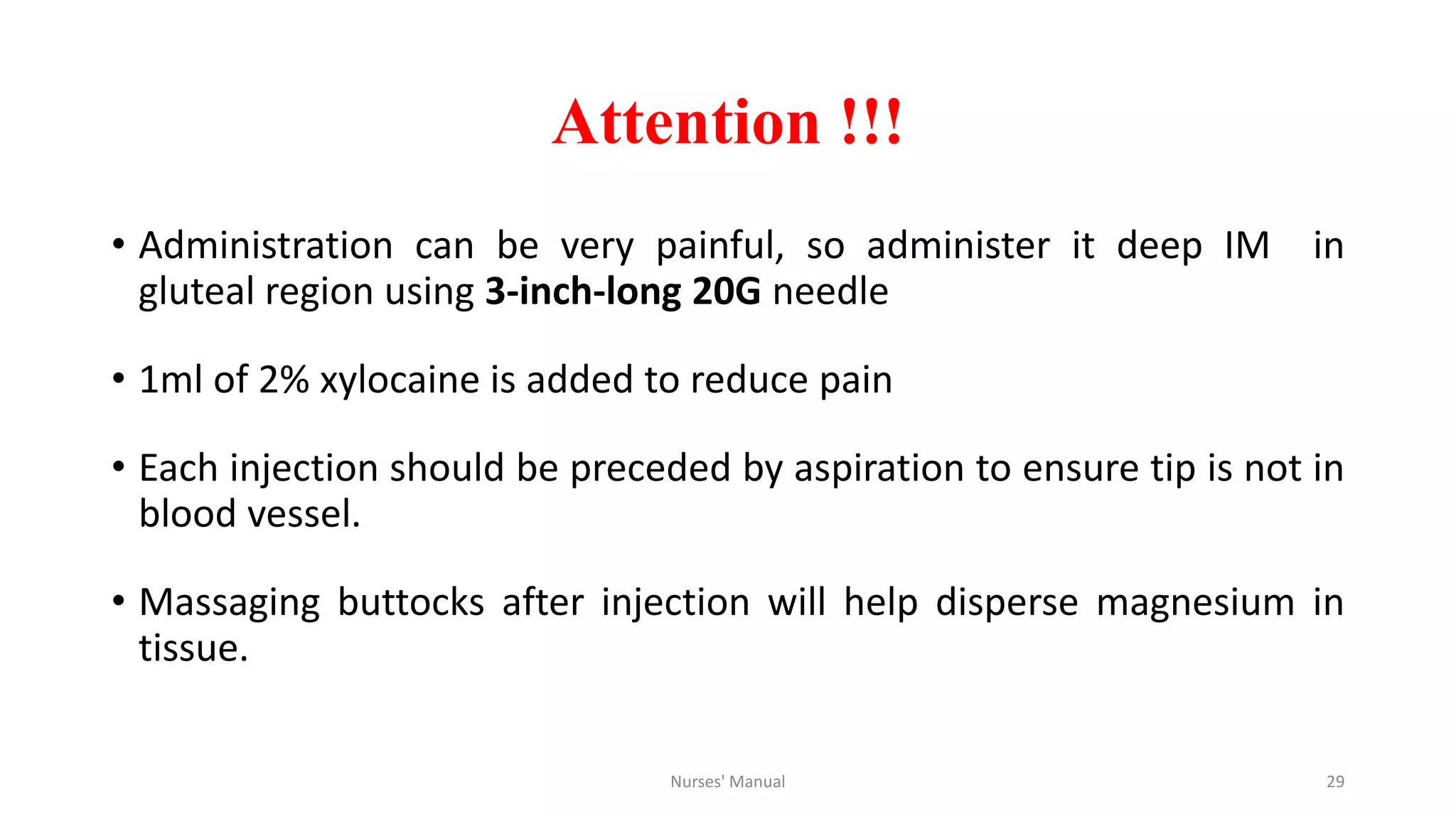 Attention !!!

• Administration can be very painful, so administer it deep IM in gluteal region using 3-inch-long 20G needle

• 1ml of 2% xylocaine is added to reduce pain

• Each injection should be preceded by aspiration to ensure tip is not in blood vessel.

• Massaging buttocks after injection will help disperse magnesium in tissue.

Nurses' Manual

29